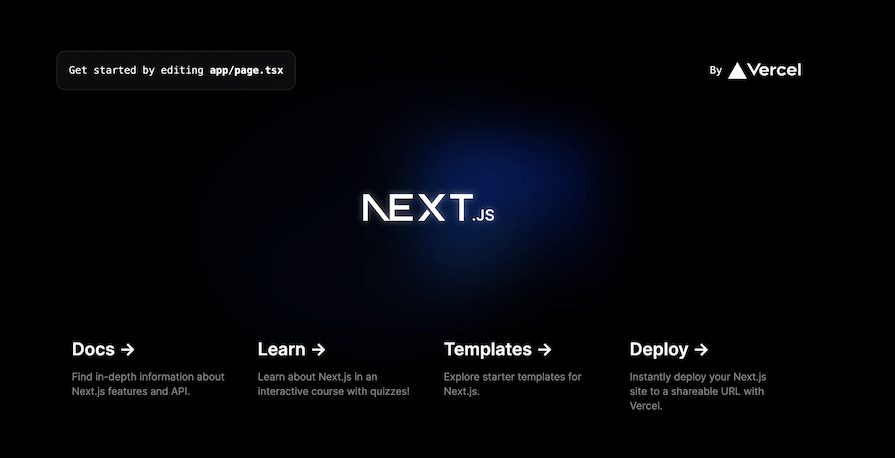 Get started by editing app/page.tsx

By Vercel

NEXT.JS

Docs →

Find in-depth information about Next.js features and API.

Learn →

Learn about Next.js in an interactive course with quizzes!

Templates →

Explore starter templates for Next.js.

Deploy →

Instantly deploy your Next.js site to a shareable URL with Vercel.